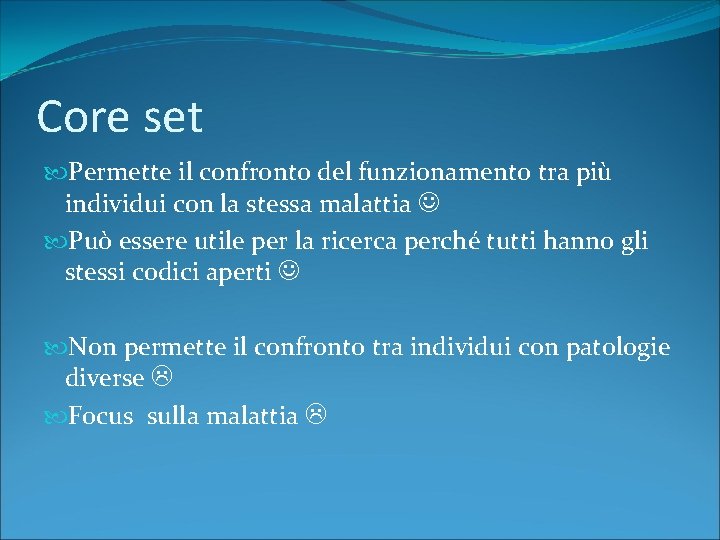 Core set

Permette il confronto del funzionamento tra più individui con la stessa malattia ☺

Può essere utile per la ricerca perché tutti hanno gli stessi codici aperti ☺

Non permette il confronto tra individui con patologie diverse ☹

Focus sulla malattia ☹